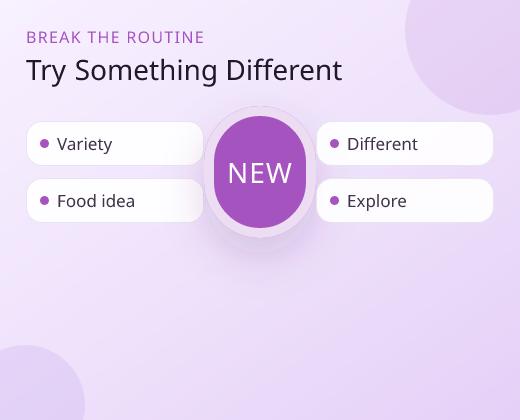 BREAK THE ROUTINE

Try Something Different

Variety

Food idea

NEW

Different

Explore